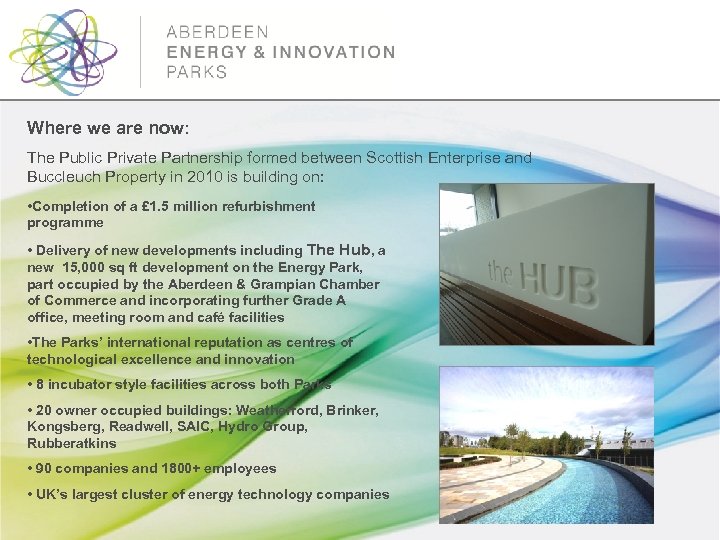 ABERDEEN
ENERGY & INNOVATION
PARKS

Where we are now:

The Public Private Partnership formed between Scottish Enterprise and Buccleuch Property in 2010 is building on:

•Completion of a £1.5 million refurbishment programme

• Delivery of new developments including The Hub, a new 15,000 sq ft development on the Energy Park, part occupied by the Aberdeen & Grampian Chamber of Commerce and incorporating further Grade A office, meeting room and café facilities

•The Parks' international reputation as centres of technological excellence and innovation

• 8 incubator style facilities across both Parks

• 20 owner occupied buildings: Weatherford, Brinker, Kongsberg, Readwell, SAIC, Hydro Group, Rubberatkins

• 90 companies and 1800+ employees

• UK's largest cluster of energy technology companies

the HUB